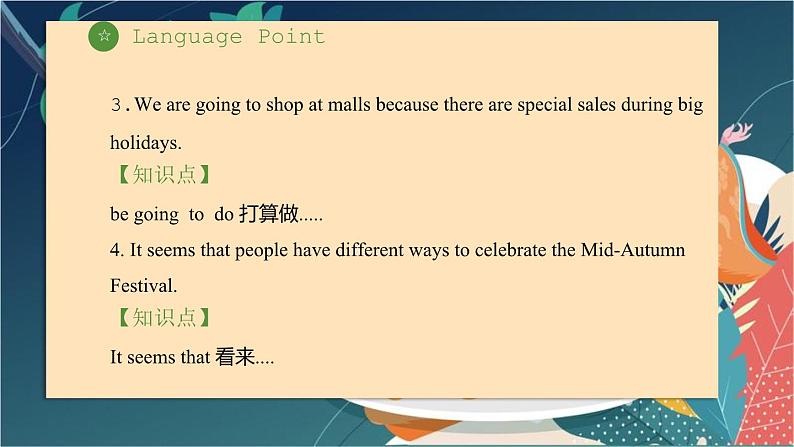 ☆ Language Point

３. We are going to shop at malls because there are special sales during big holidays.

【知识点】

be going to do 打算做.....

4. It seems that people have different ways to celebrate the Mid-Autumn Festival.

【知识点】

It seems that 看来....